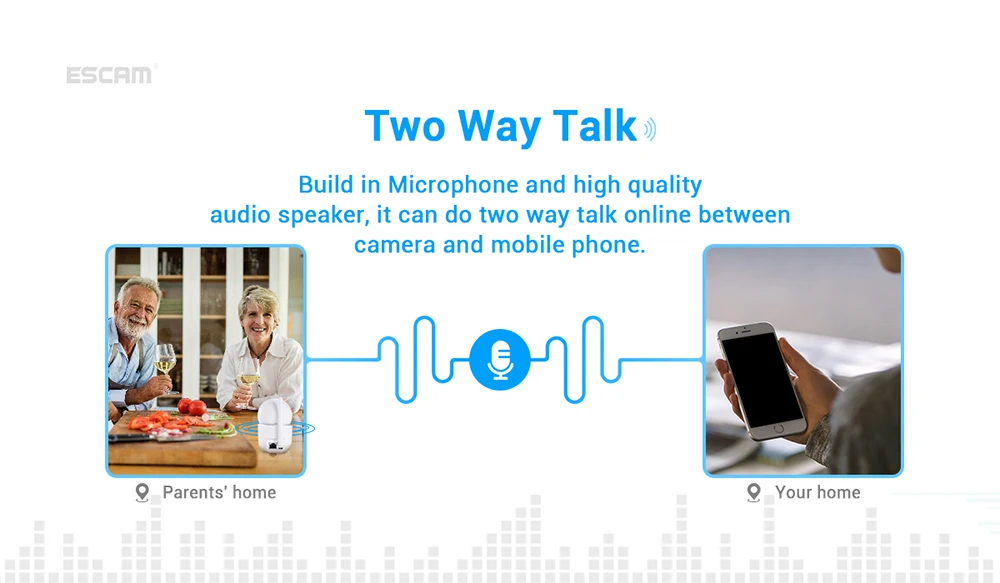 ESCAM

Two Way Talk

Build in Microphone and high quality audio speaker, it can do two way talk online between camera and mobile phone.

Parents' home

Your home